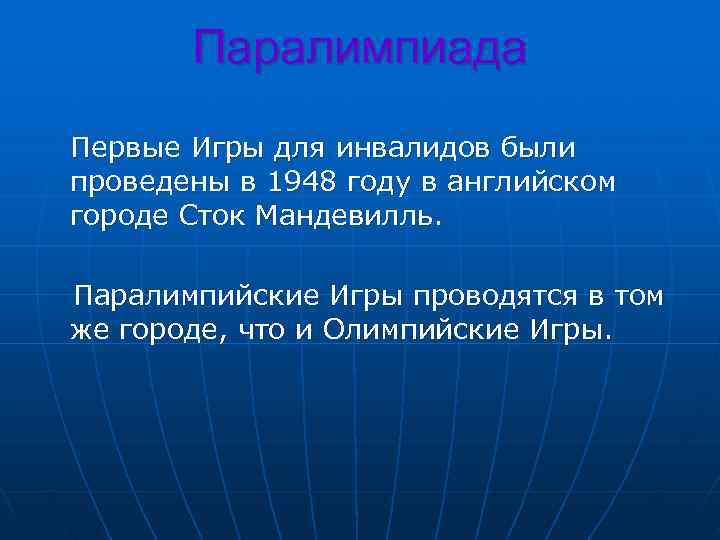 Паралимпиада

Первые Игры для инвалидов были проведены в 1948 году в английском городе Сток Мандевилль.

Паралимпийские Игры проводятся в том же городе, что и Олимпийские Игры.